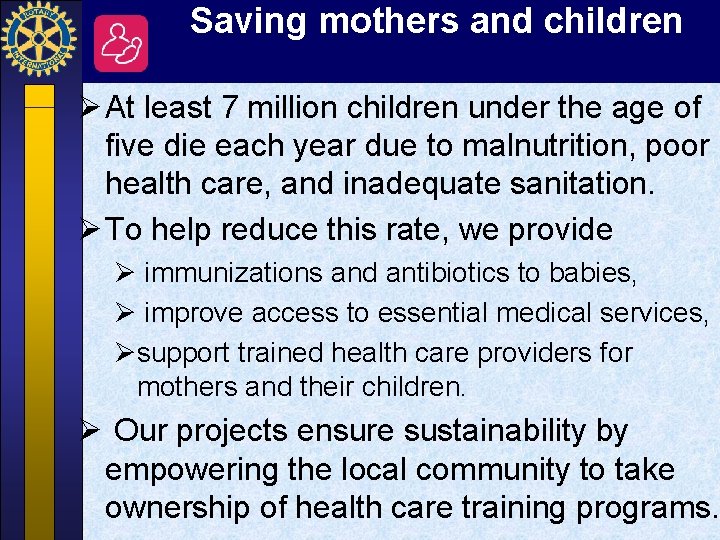 ROTARY INTERNATIONAL

Saving mothers and children

➢ At least 7 million children under the age of five die each year due to malnutrition, poor health care, and inadequate sanitation.

➢ To help reduce this rate, we provide

➢ immunizations and antibiotics to babies,

➢ improve access to essential medical services,

➢ support trained health care providers for mothers and their children.

➢ Our projects ensure sustainability by empowering the local community to take ownership of health care training programs.